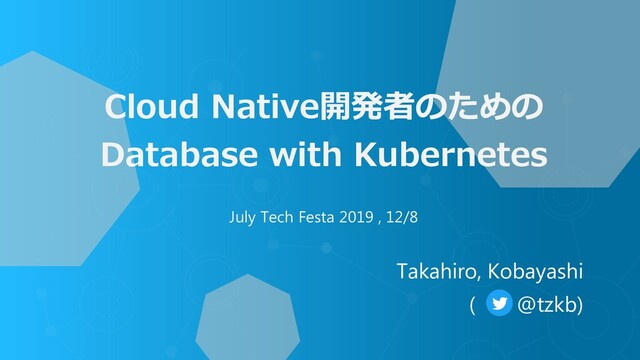 Cloud Native開発者のための Database with Kubernetes

July Tech Festa 2019 , 12/8

Takahiro, Kobayashi
( @tzkb)